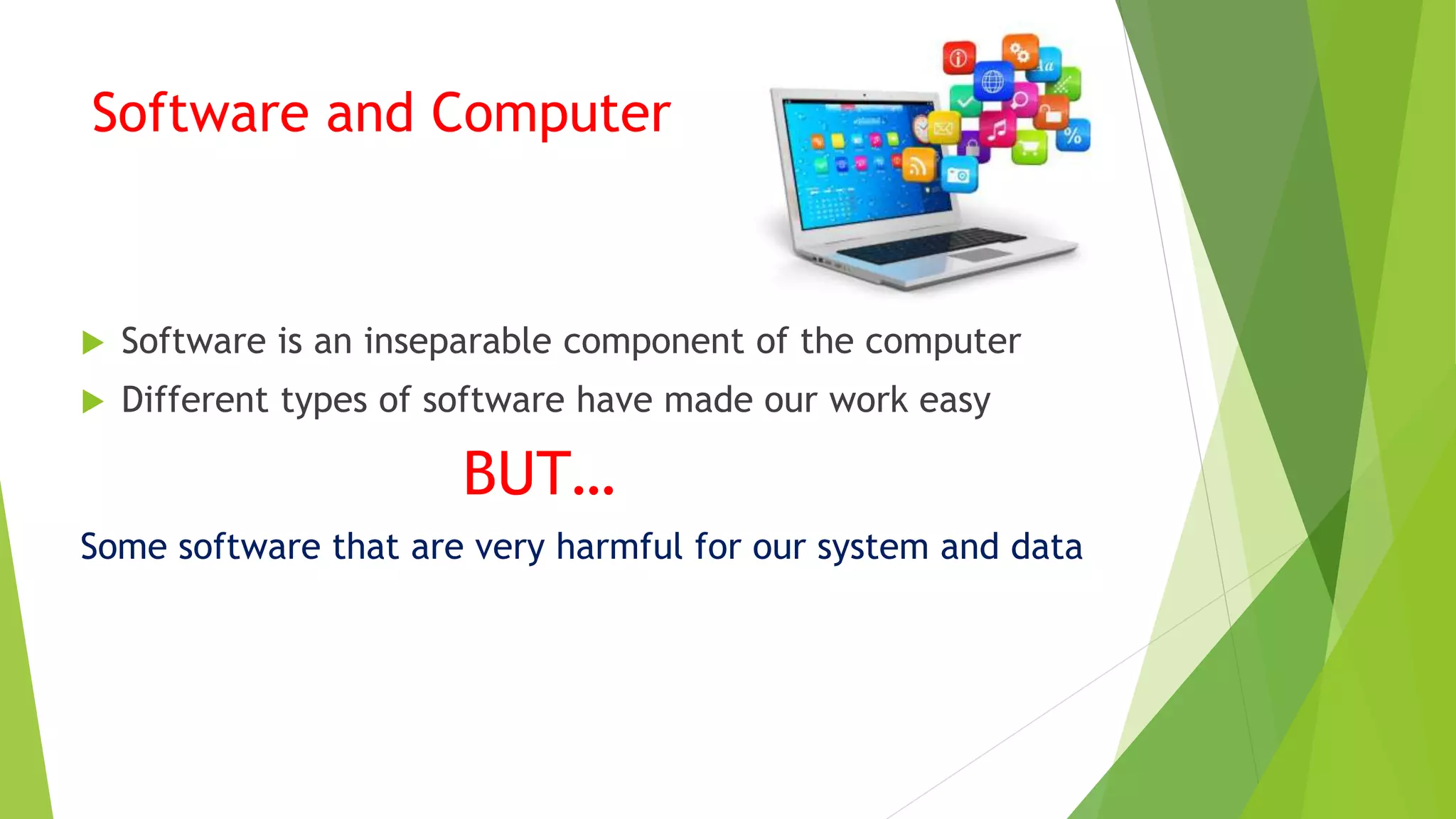 Software and Computer

Software is an inseparable component of the computer

Different types of software have made our work easy

BUT…

Some software that are very harmful for our system and data